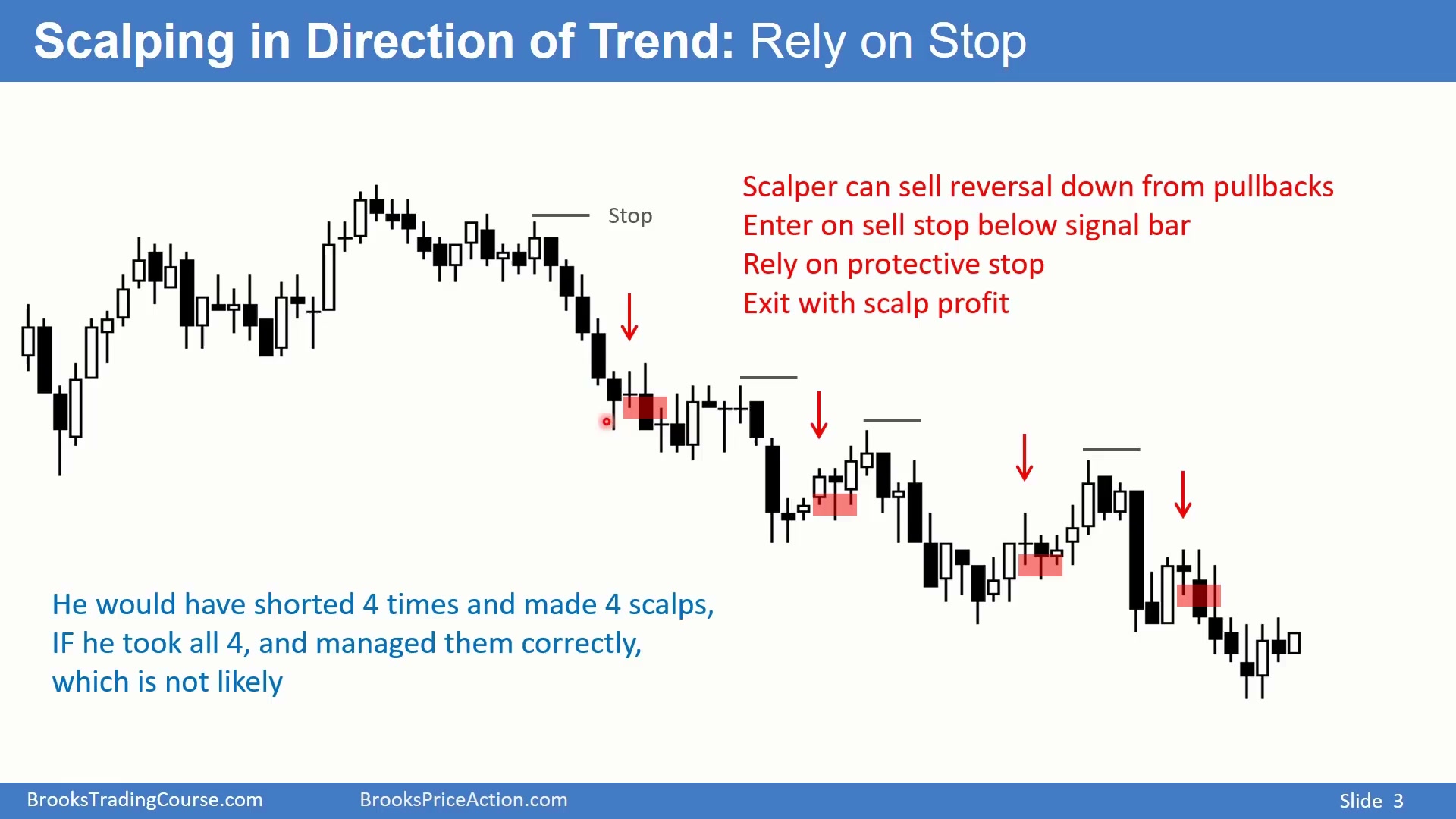 Scalping in Direction of Trend: Rely on Stop

Stop

Scalper can sell reversal down from pullbacks
Enter on sell stop below signal bar
Rely on protective stop
Exit with scalp profit

He would have shorted 4 times and made 4 scalps, IF he took all 4, and managed them correctly, which is not likely

BrooksTradingCourse.com BrooksPriceAction.com Slide 3